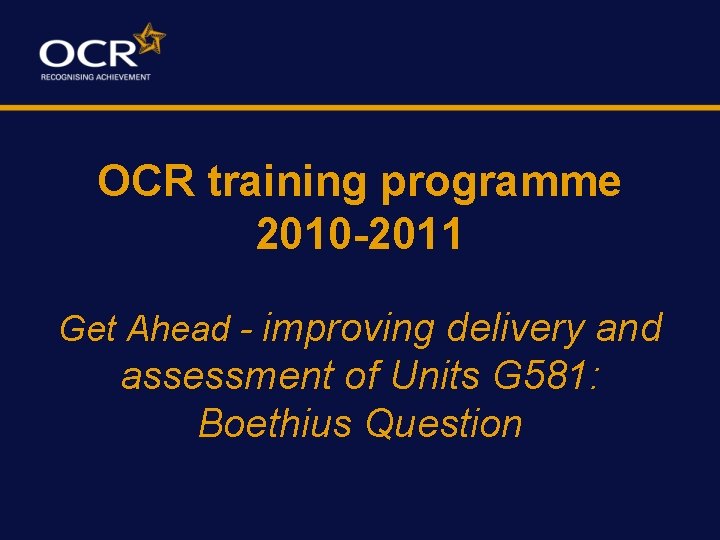 OCR
RECOGNISING ACHIEVEMENT

OCR training programme 2010-2011

Get Ahead - improving delivery and assessment of Units G581: Boethius Question